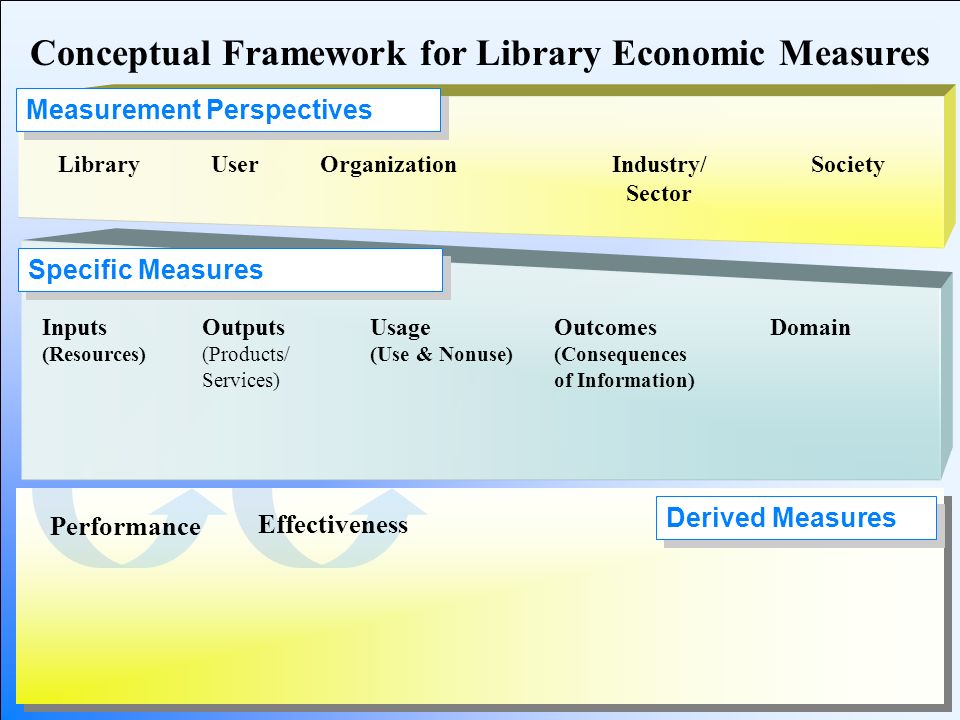 Conceptual Framework for Library Economic Measures

Measurement Perspectives

Library

User

Organization

Industry/ Sector

Society

Specific Measures

Inputs (Resources)

Outputs (Products/ Services)

Usage (Use & Nonuse)

Outcomes (Consequences of Information)

Domain

Performance

Effectiveness

Derived Measures